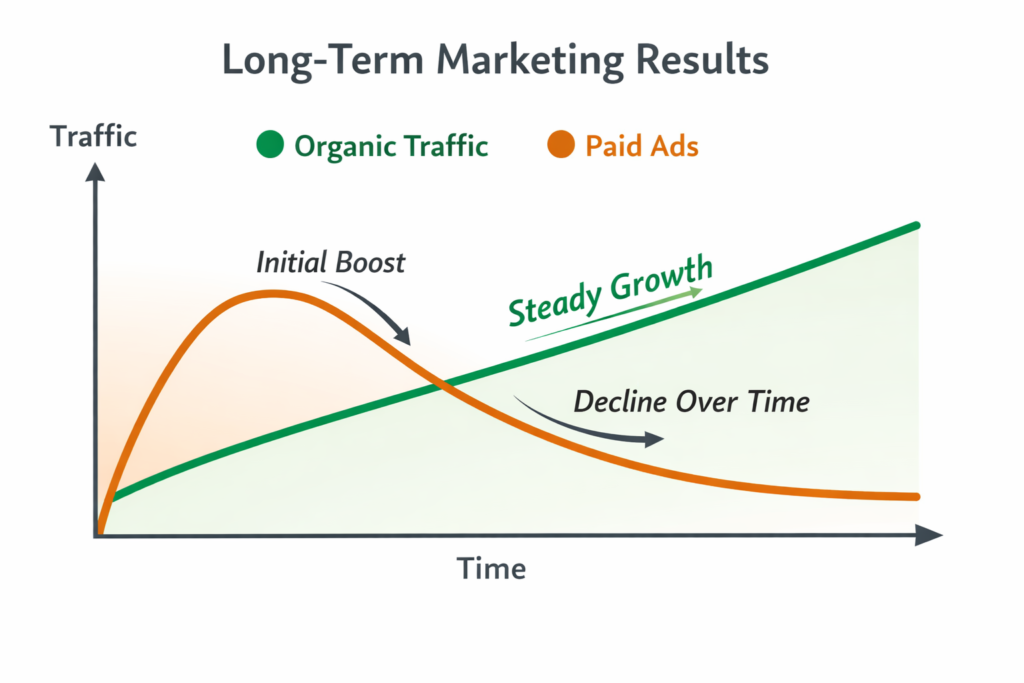 Long-Term Marketing Results

Traffic

Organic Traffic

Paid Ads

Initial Boost

Steady Growth

Decline Over Time

Time